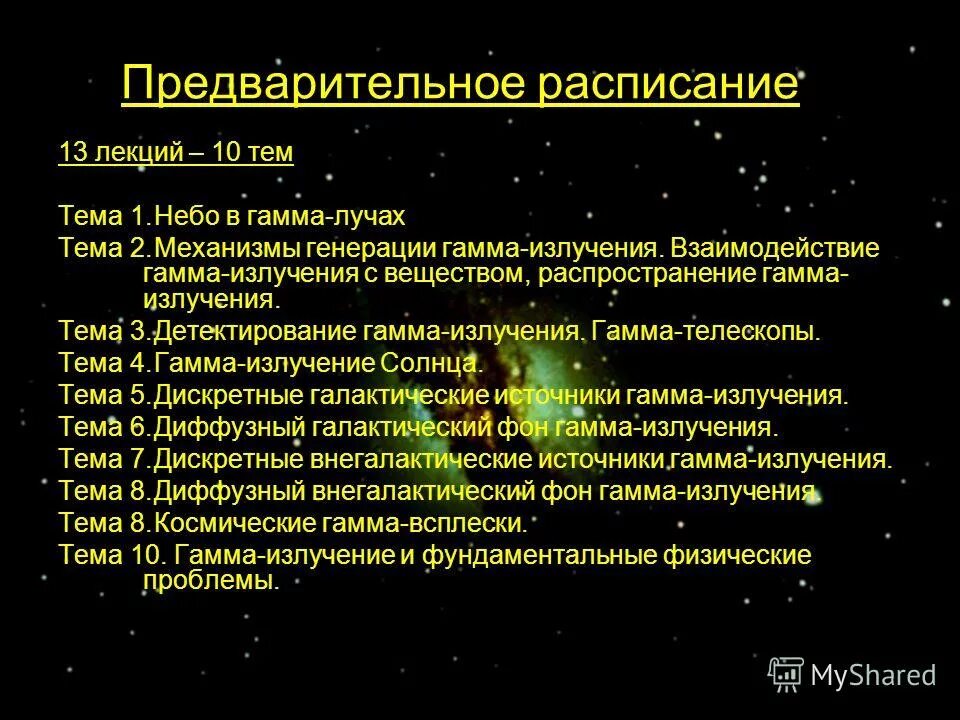 Предварительное расписание

13 лекций – 10 тем

Тема 1.Небо в гамма-лучах
Тема 2.Механизмы генерации гамма-излучения. Взаимодействие гамма-излучения с веществом, распространение гамма-излучения.
Тема 3.Детектирование гамма-излучения. Гамма-телескопы.
Тема 4.Гамма-излучение Солнца.
Тема 5.Дискретные галактические источники гамма-излучения.
Тема 6.Диффузный галактический фон гамма-излучения.
Тема 7.Дискретные внегалактические источники гамма-излучения.
Тема 8.Диффузный внегалактический фон гамма-излучения
Тема 8.Космические гамма-всплески.
Тема 10. Гамма-излучение и фундаментальные физические проблемы.

MyShared